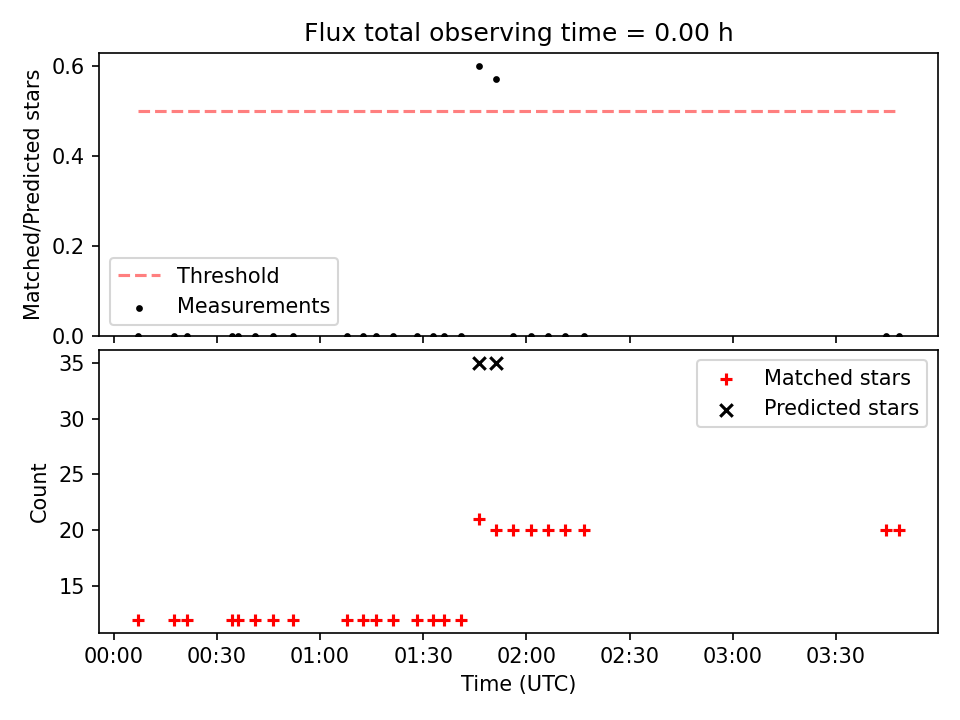 Flux total observing time = 0.00 h

Matched/Predicted stars

0.6
0.4
0.2
0.0

Threshold
Measurements

Count

35
30
25
20
15

Matched stars
Predicted stars

00:00
00:30
01:00
01:30
02:00
02:30
03:00
03:30

Time (UTC)